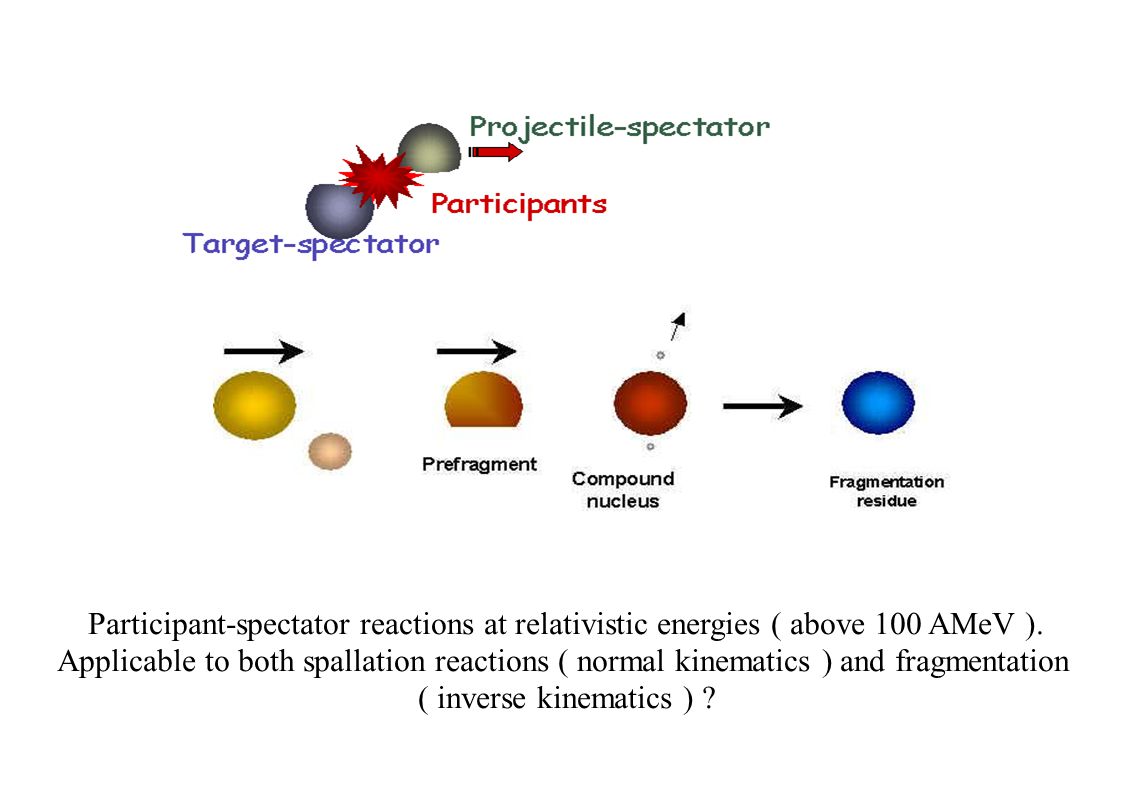 Projectile-spectator

Participants

Target-spectator

Prefragment

Compound nucleus

Fragmentation residue

Participant-spectator reactions at relativistic energies ( above 100 AMeV ).
Applicable to both spallation reactions ( normal kinematics ) and fragmentation ( inverse kinematics ) ?